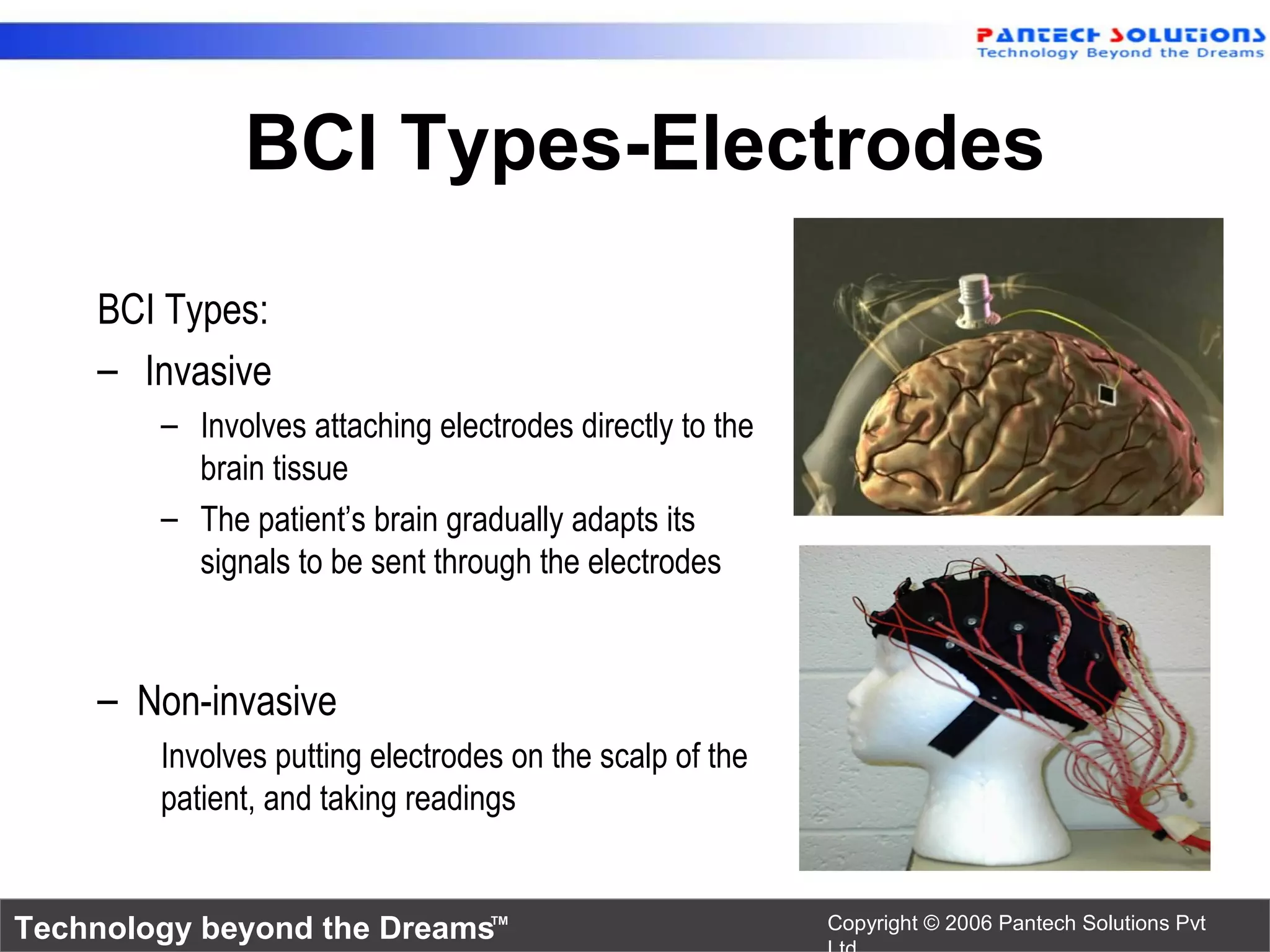 PANTECH SOLUTIONS
Technology Beyond the Dreams

BCI Types-Electrodes

BCI Types:

– Invasive

– Involves attaching electrodes directly to the brain tissue

– The patient's brain gradually adapts its signals to be sent through the electrodes

– Non-invasive

Involves putting electrodes on the scalp of the patient, and taking readings

Technology beyond the Dreams™

Copyright © 2006 Pantech Solutions Pvt Ltd